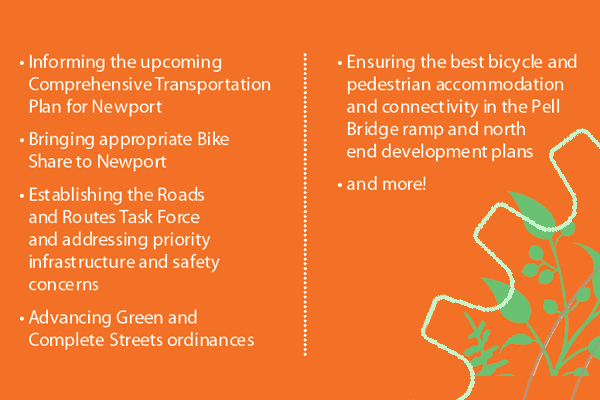 • Informing the upcoming Comprehensive Transportation Plan for Newport

• Bringing appropriate Bike Share to Newport

• Establishing the Roads and Routes Task Force and addressing priority infrastructure and safety concerns

• Advancing Green and Complete Streets ordinances

• Ensuring the best bicycle and pedestrian accommodation and connectivity in the Pell Bridge ramp and north end development plans

• and more!